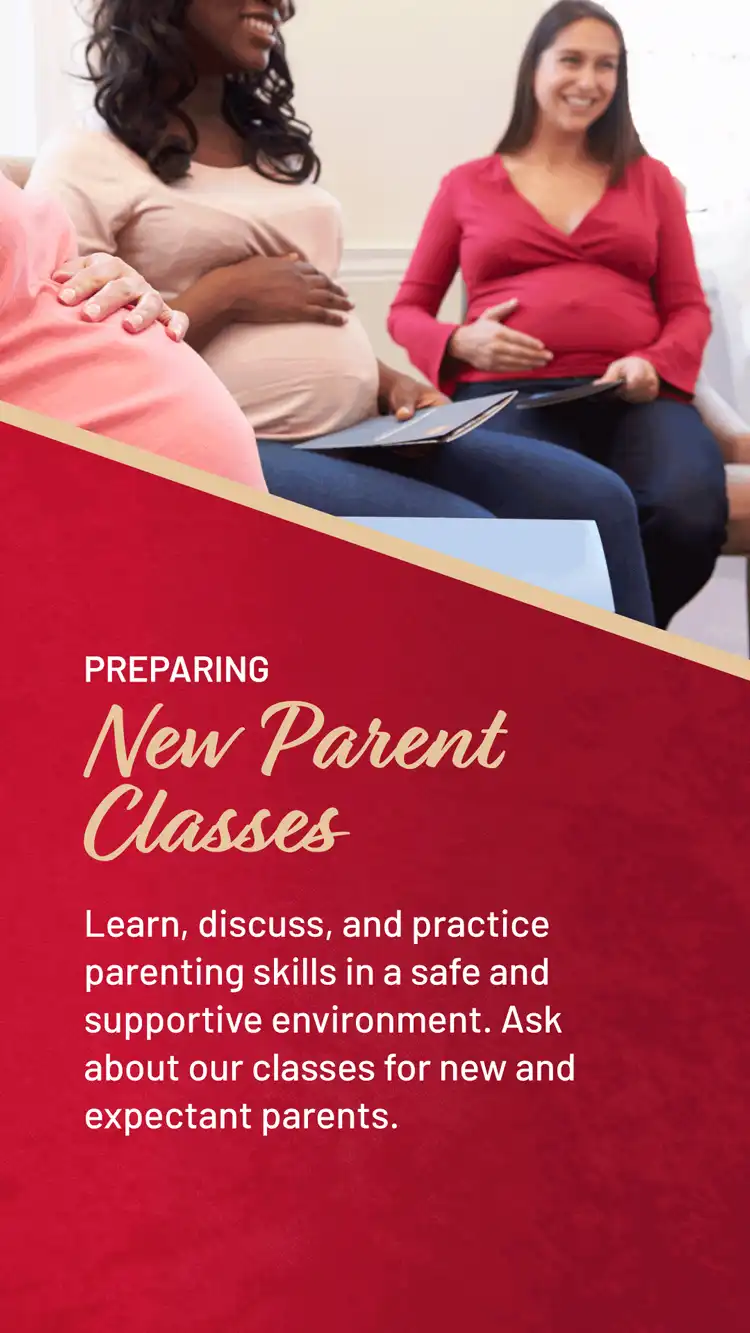 PREPARING
New Parent Classes

Learn, discuss, and practice parenting skills in a safe and supportive environment. Ask about our classes for new and expectant parents.